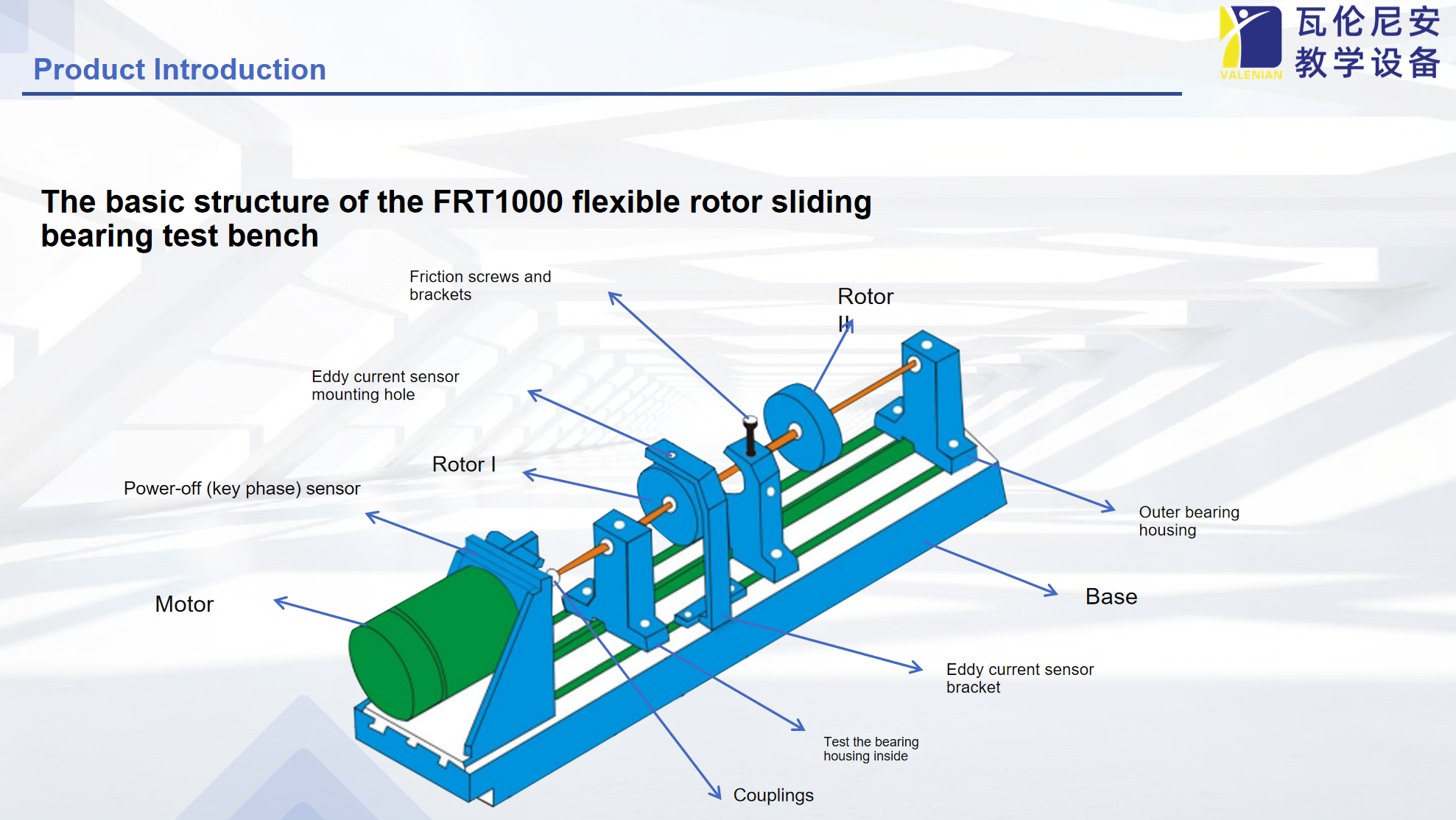 Product Introduction

VALENIAN 瓦伦尼安 教学设备

The basic structure of the FRT1000 flexible rotor sliding bearing test bench

Friction screws and brackets

Rotor II

Eddy current sensor mounting hole

Rotor I

Power-off (key phase) sensor

Outer bearing housing

Motor

Base

Eddy current sensor bracket

Test the bearing housing inside

Couplings